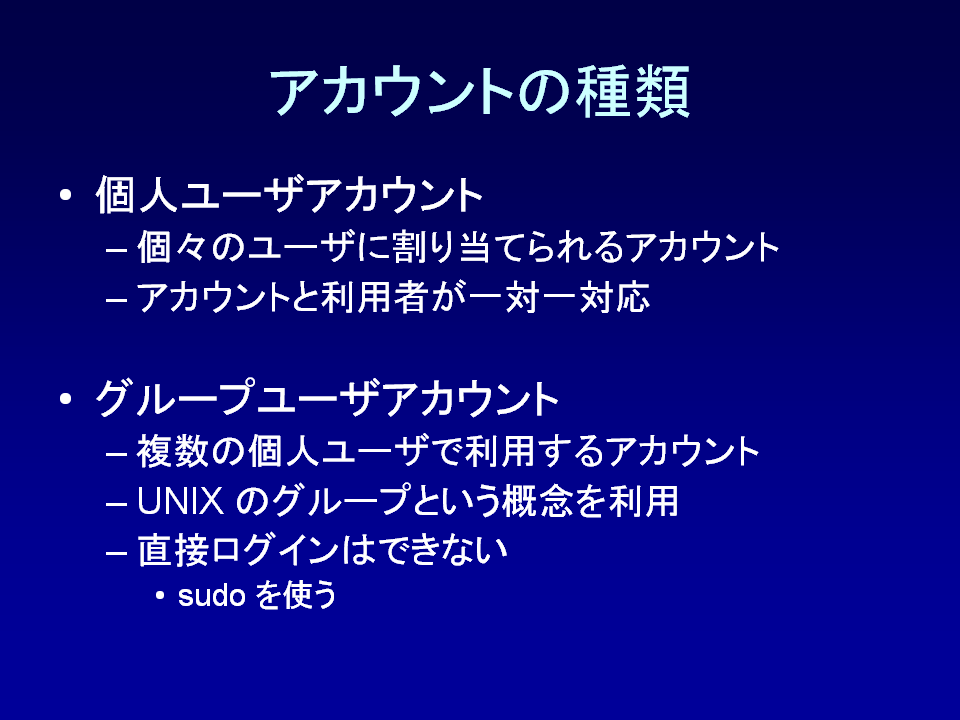 アカウントの種類

• 個人ユーザアカウント
– 個々のユーザに割り当てられるアカウント
– アカウントと利用者が一対一対応

• グループユーザアカウント
– 複数の個人ユーザで利用するアカウント
– UNIX のグループという概念を利用
– 直接ログインはできない
• sudo を使う